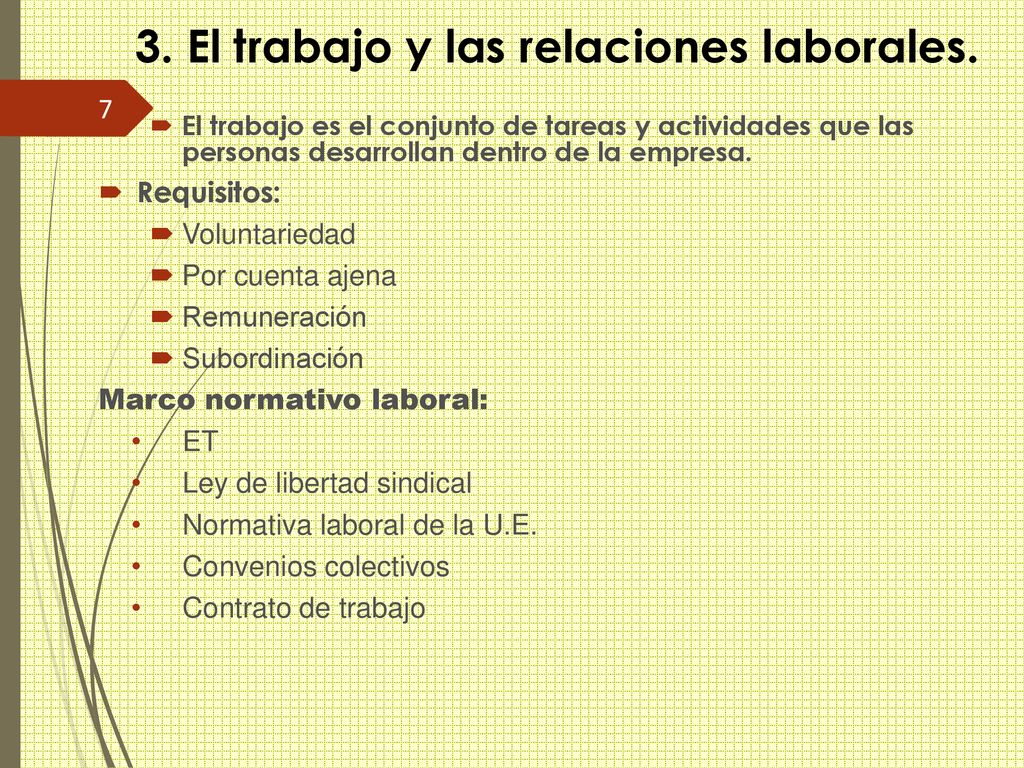 3. El trabajo y las relaciones laborales.

7

El trabajo es el conjunto de tareas y actividades que las personas desarrollan dentro de la empresa.

Requisitos:

Voluntariedad

Por cuenta ajena

Remuneración

Subordinación

Marco normativo laboral:

• ET

• Ley de libertad sindical

• Normativa laboral de la U.E.

• Convenios colectivos

• Contrato de trabajo